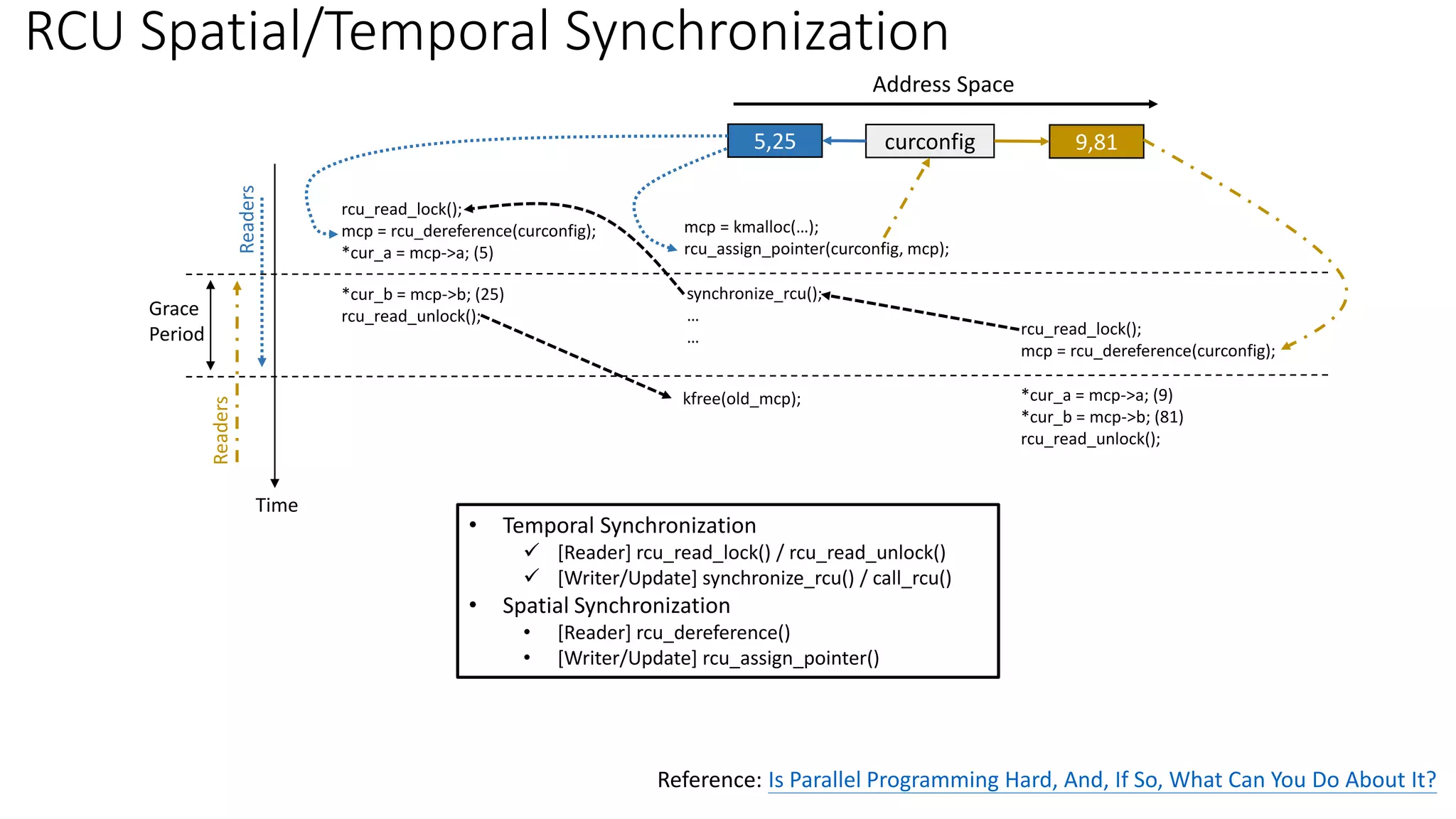 RCU Spatial/Temporal Synchronization

Address Space

5,25

curconfig

9,81

Readers

rcu_read_lock();
mcp = rcu_dereference(curconfig);
*cur_a = mcp->a; (5)

mcp = kmalloc(...);
rcu_assign_pointer(curconfig, mcp);

Grace Period

*cur_b = mcp->b; (25)
rcu_read_unlock();

synchronize_rcu();
...
...

rcu_read_lock();
mcp = rcu_dereference(curconfig);

Readers

kfree(old_mcp);

*cur_a = mcp->a; (9)
*cur_b = mcp->b; (81)
rcu_read_unlock();

Time

• Temporal Synchronization
✓ [Reader] rcu_read_lock() / rcu_read_unlock()
✓ [Writer/Update] synchronize_rcu() / call_rcu()
• Spatial Synchronization
• [Reader] rcu_dereference()
• [Writer/Update] rcu_assign_pointer()

Reference: Is Parallel Programming Hard, And, If So, What Can You Do About It?